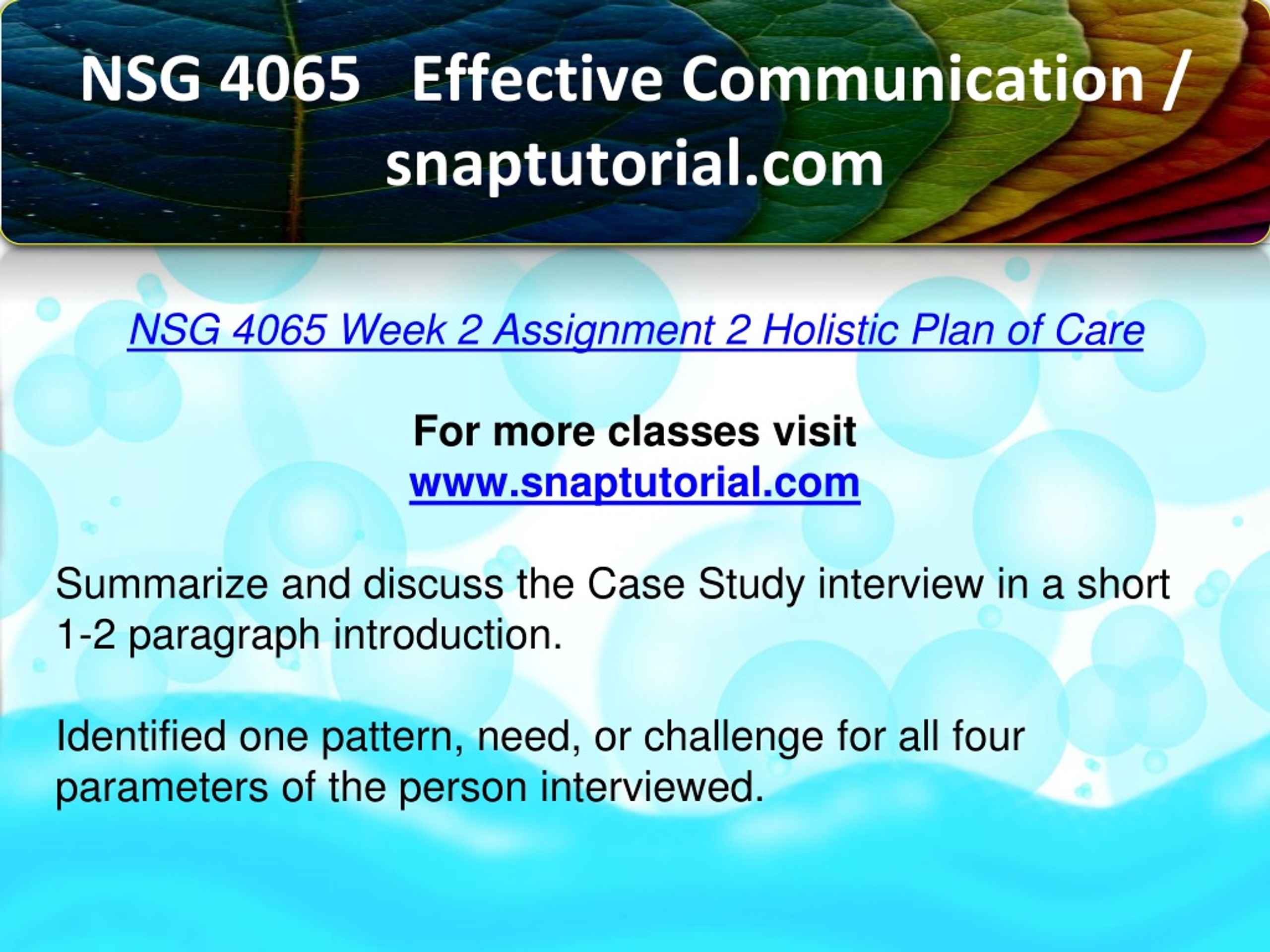 NSG 4065 Effective Communication / snaptutorial.com

NSG 4065 Week 2 Assignment 2 Holistic Plan of Care

For more classes visit
www.snaptutorial.com

Summarize and discuss the Case Study interview in a short 1-2 paragraph introduction.

Identified one pattern, need, or challenge for all four parameters of the person interviewed.